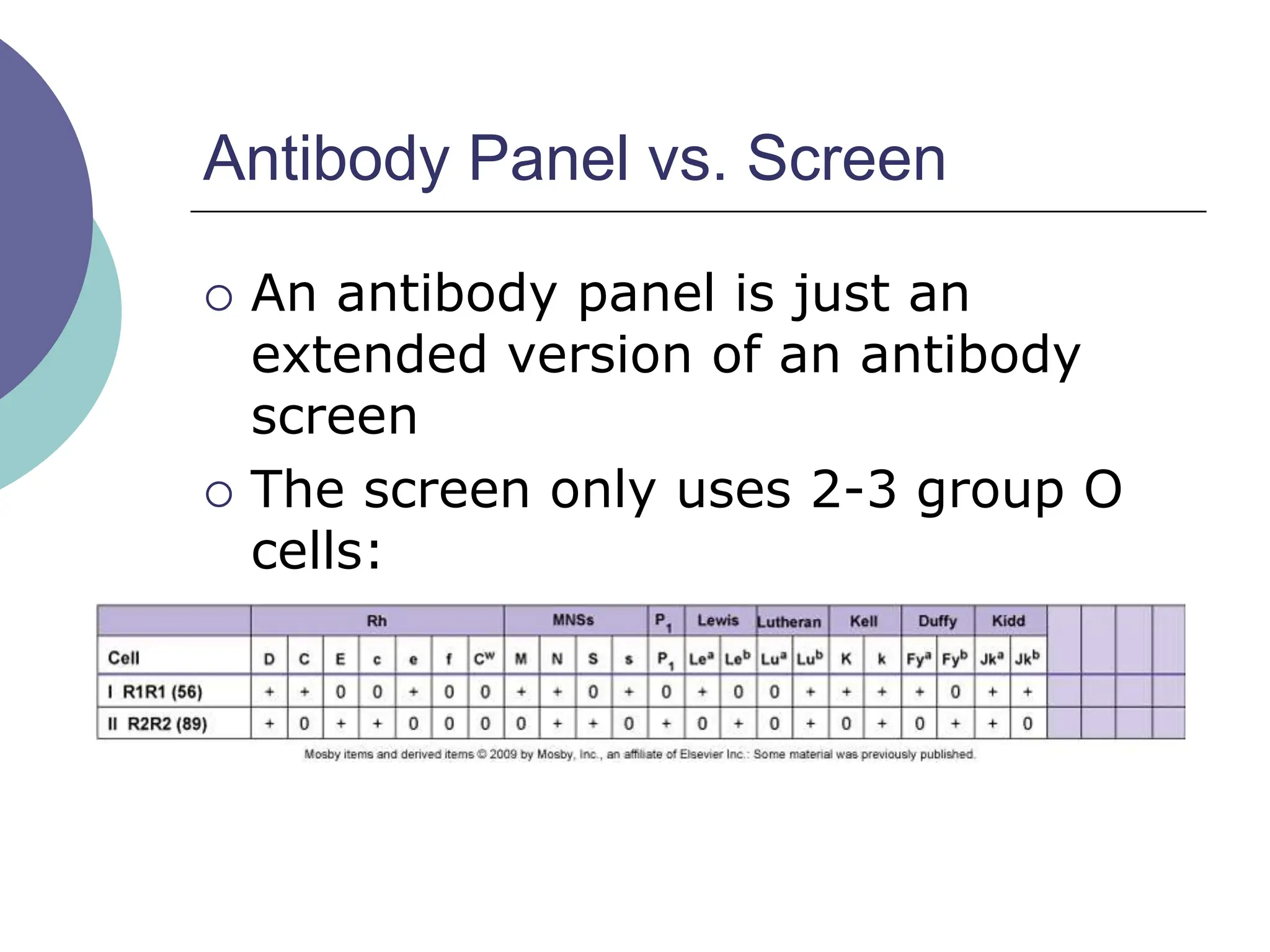 Antibody Panel vs. Screen

○ An antibody panel is just an extended version of an antibody screen

○ The screen only uses 2-3 group O cells:

| | Rh | | | | | | | MNSs | | | | $P_1$ | Lewis | | Lutheran | | Kell | | Duffy | | Kidd | | | | | |
|---|---|---|---|---|---|---|---|---|---|---|---|---|---|---|---|---|---|---|---|---|---|---|---|---|---|---|
| Cell | D | C | E | c | e | f | $C^w$ | M | N | S | s | $P_1$ | $Le^a$ | $Le^b$ | $Lu^a$ | $Lu^b$ | K | k | $Fy^a$ | $Fy^b$ | $Jk^a$ | $Jk^b$ | | | | |
| I R1R1 (56) | + | + | 0 | 0 | + | 0 | 0 | + | + | 0 | + | 0 | + | 0 | 0 | + | + | + | + | 0 | + | + | | | | |
| II R2R2 (89) | + | 0 | + | + | 0 | 0 | 0 | 0 | + | + | 0 | + | 0 | + | 0 | + | 0 | + | 0 | + | + | 0 | | | | |

Mosby items and derived items © 2009 by Mosby, Inc., an affiliate of Elsevier Inc.: Some material was previously published.